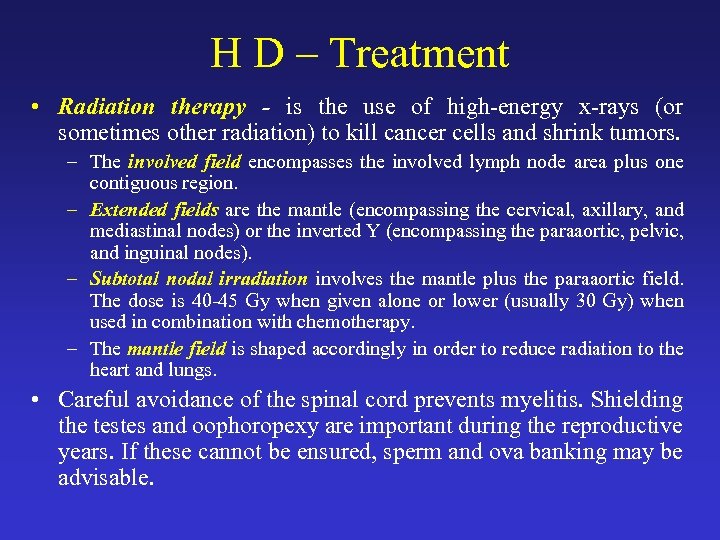 H D – Treatment

• Radiation therapy - is the use of high-energy x-rays (or sometimes other radiation) to kill cancer cells and shrink tumors.

– The involved field encompasses the involved lymph node area plus one contiguous region.

– Extended fields are the mantle (encompassing the cervical, axillary, and mediastinal nodes) or the inverted Y (encompassing the paraaortic, pelvic, and inguinal nodes).

– Subtotal nodal irradiation involves the mantle plus the paraaortic field. The dose is 40-45 Gy when given alone or lower (usually 30 Gy) when used in combination with chemotherapy.

– The mantle field is shaped accordingly in order to reduce radiation to the heart and lungs.

• Careful avoidance of the spinal cord prevents myelitis. Shielding the testes and oophoropexy are important during the reproductive years. If these cannot be ensured, sperm and ova banking may be advisable.